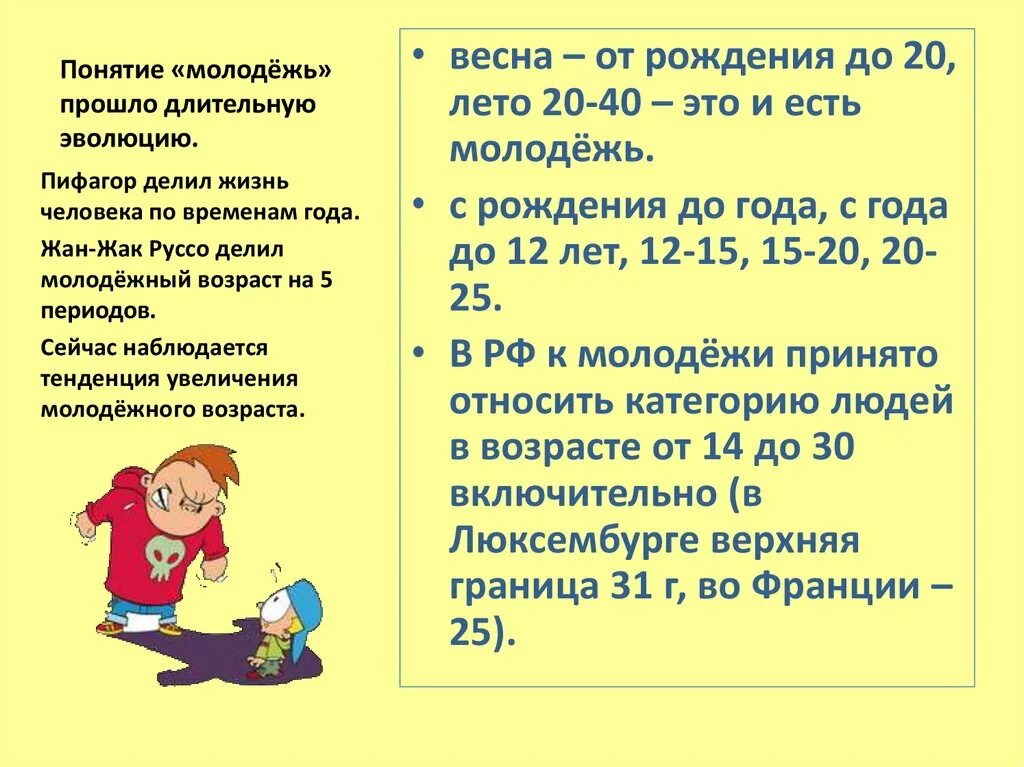 Понятие «молодёжь» прошло длительную эволюцию.

Пифагор делил жизнь человека по временам года.

Жан-Жак Руссо делил молодёжный возраст на 5 периодов.

Сейчас наблюдается тенденция увеличения молодёжного возраста.

• весна – от рождения до 20, лето 20-40 – это и есть молодёжь.

• с рождения до года, с года до 12 лет, 12-15, 15-20, 20-25.

• В РФ к молодёжи принято относить категорию людей в возрасте от 14 до 30 включительно (в Люксембурге верхняя граница 31 г, во Франции – 25).